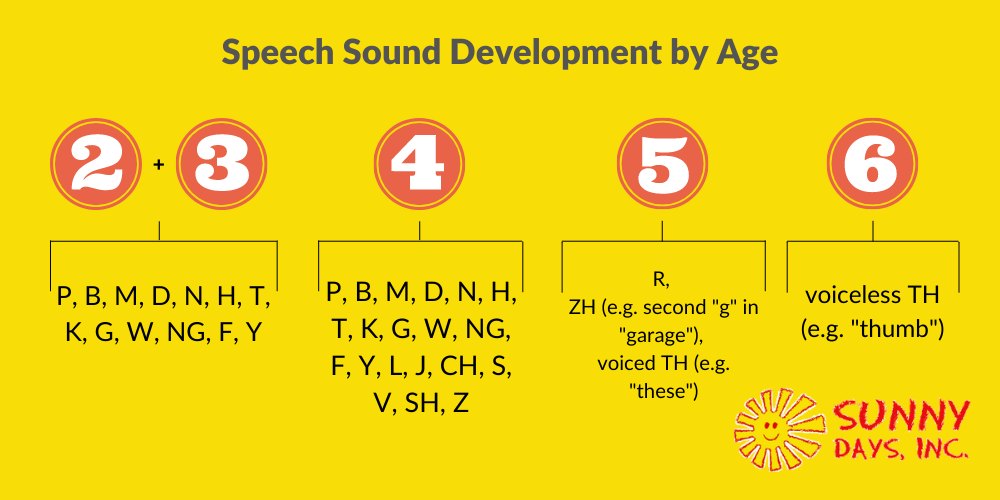 Speech Sound Development by Age

2 + 3

P, B, M, D, N, H, T, K, G, W, NG, F, Y

4

P, B, M, D, N, H, T, K, G, W, NG, F, Y, L, J, CH, S, V, SH, Z

5

R, ZH (e.g. second "g" in "garage"), voiced TH (e.g. "these")

6

voiceless TH (e.g. "thumb")

SUNNY DAYS, INC.